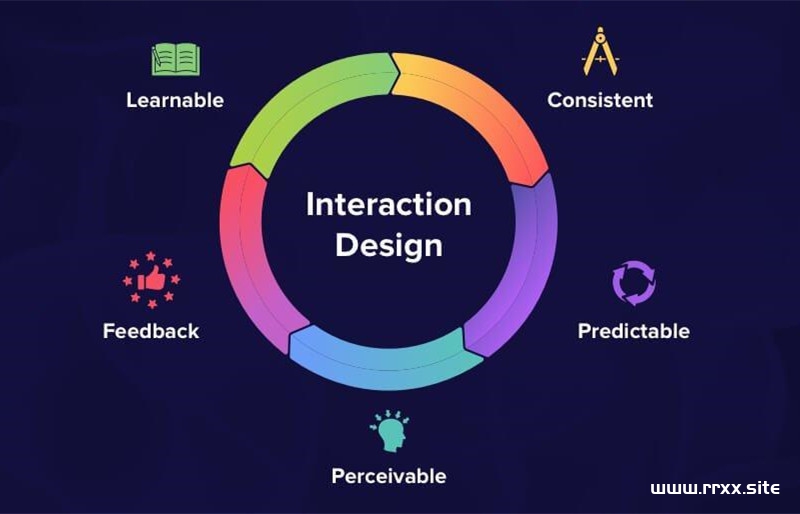 Learnable

Consistent

Interaction Design

Feedback

Predictable

Perceivable

www.rrxx.site